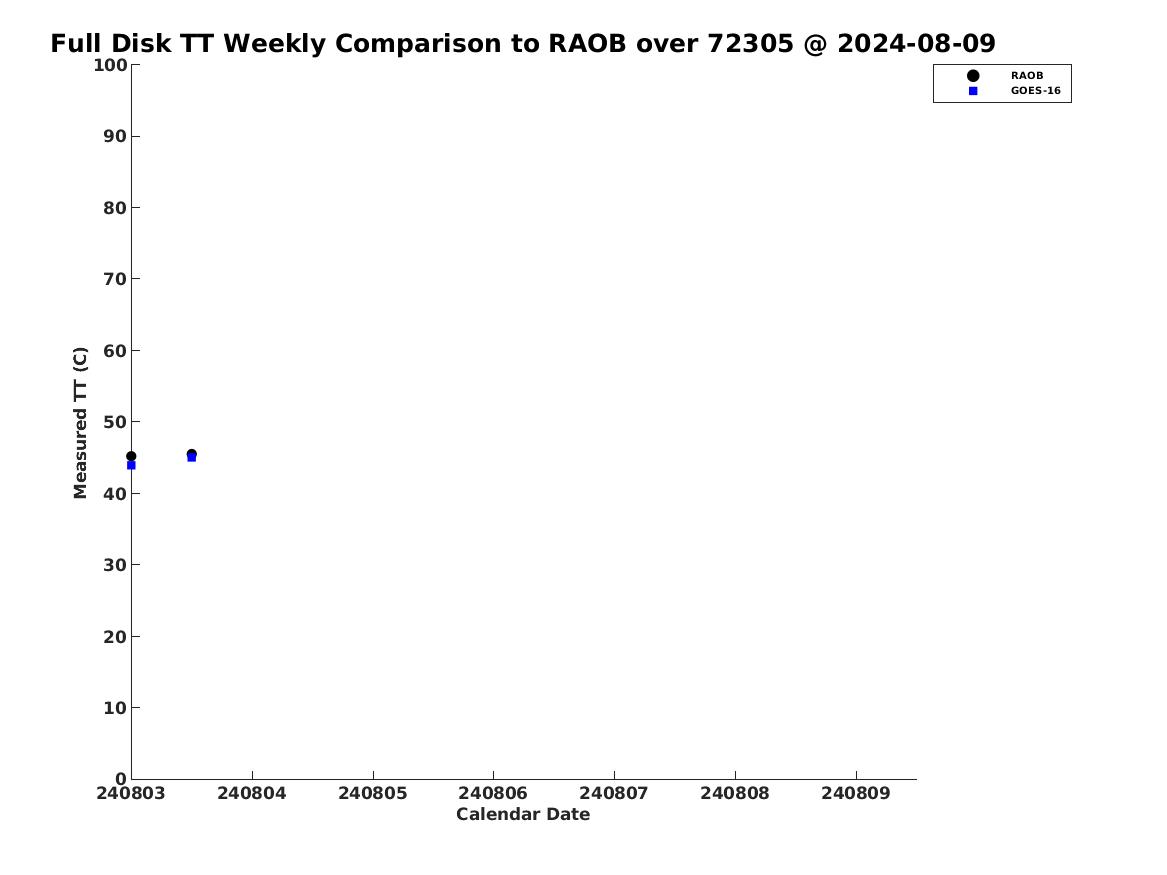 Full Disk TT Weekly Comparison to RAOB over 72305 @ 2024-08-09

RAOB
GOES-16

Measured TT (C)

100
90
80
70
60
50
40
30
20
10
0

240803 240804 240805 240806 240807 240808 240809

Calendar Date